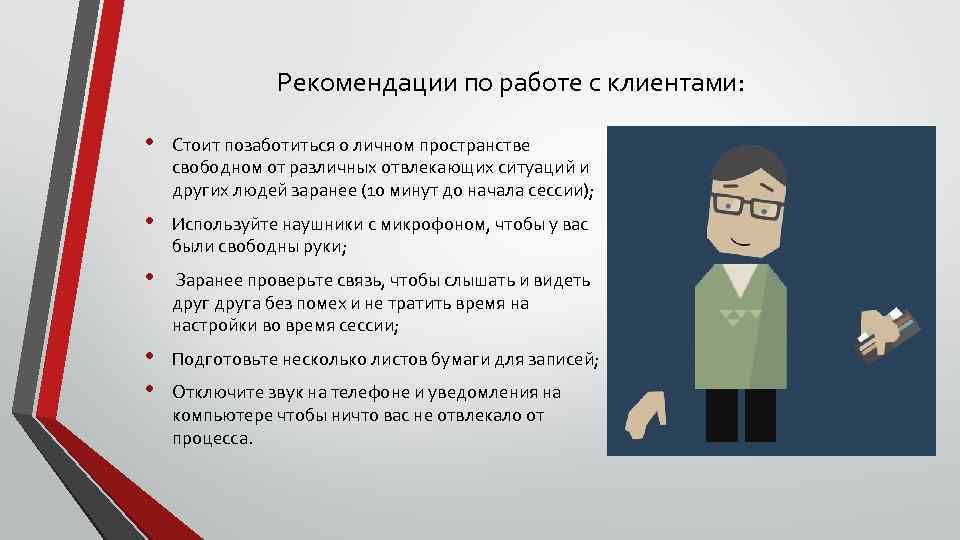 Рекомендации по работе с клиентами:

• Стоит позаботиться о личном пространстве свободном от различных отвлекающих ситуаций и других людей заранее (10 минут до начала сессии);

• Используйте наушники с микрофоном, чтобы у вас были свободны руки;

• Заранее проверьте связь, чтобы слышать и видеть друг друга без помех и не тратить время на настройки во время сессии;

• Подготовьте несколько листов бумаги для записей;

• Отключите звук на телефоне и уведомления на компьютере чтобы ничто вас не отвлекало от процесса.